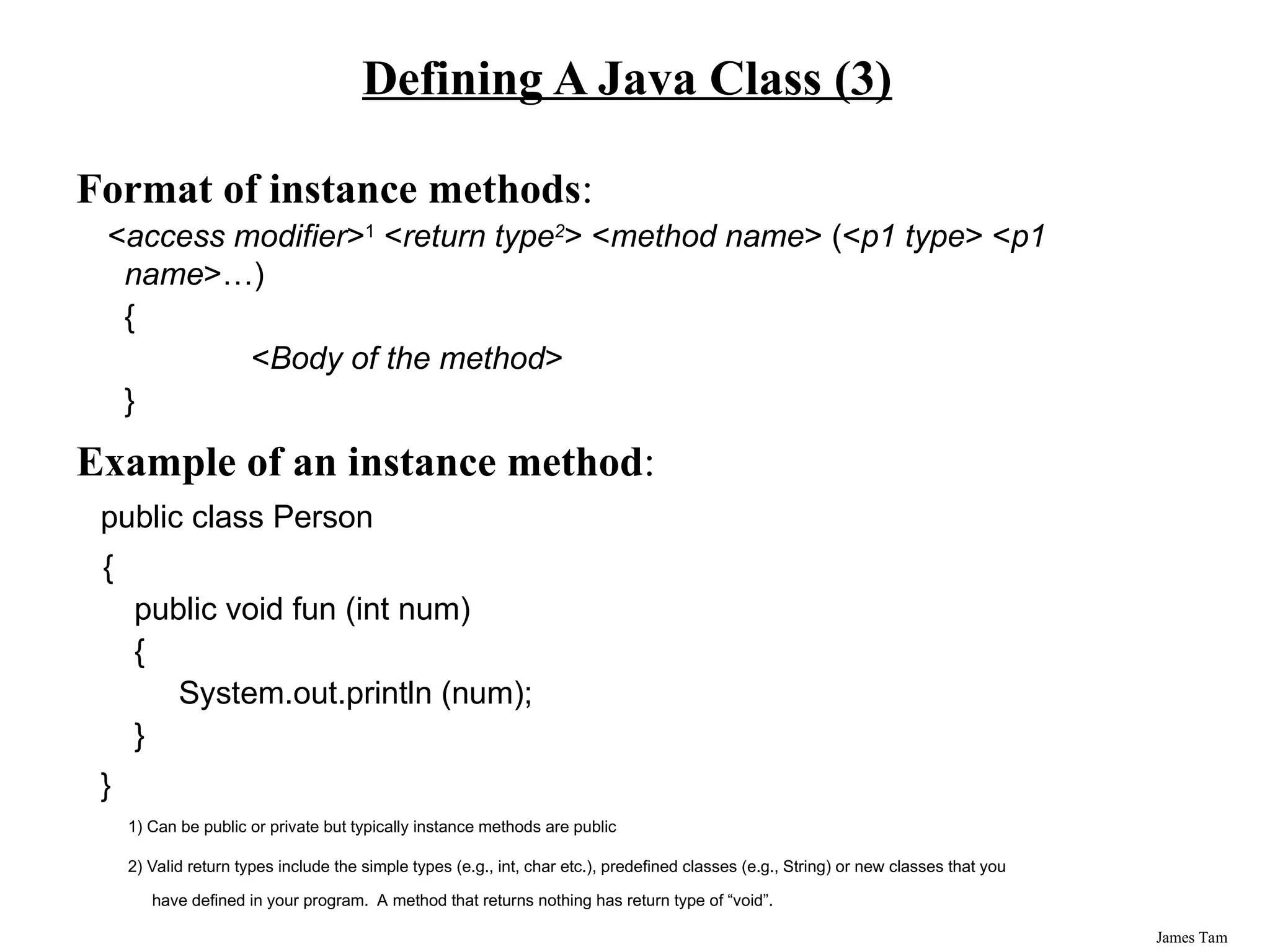 Defining A Java Class (3)

Format of instance methods:

<access modifier>$^1$ <return type$^2$> <method name> (<p1 type> <p1 name>…)

{

<Body of the method>

}

Example of an instance method:

public class Person

{

public void fun (int num)

{

System.out.println (num);

}

}

1) Can be public or private but typically instance methods are public

2) Valid return types include the simple types (e.g., int, char etc.), predefined classes (e.g., String) or new classes that you have defined in your program. A method that returns nothing has return type of “void”.

James Tam